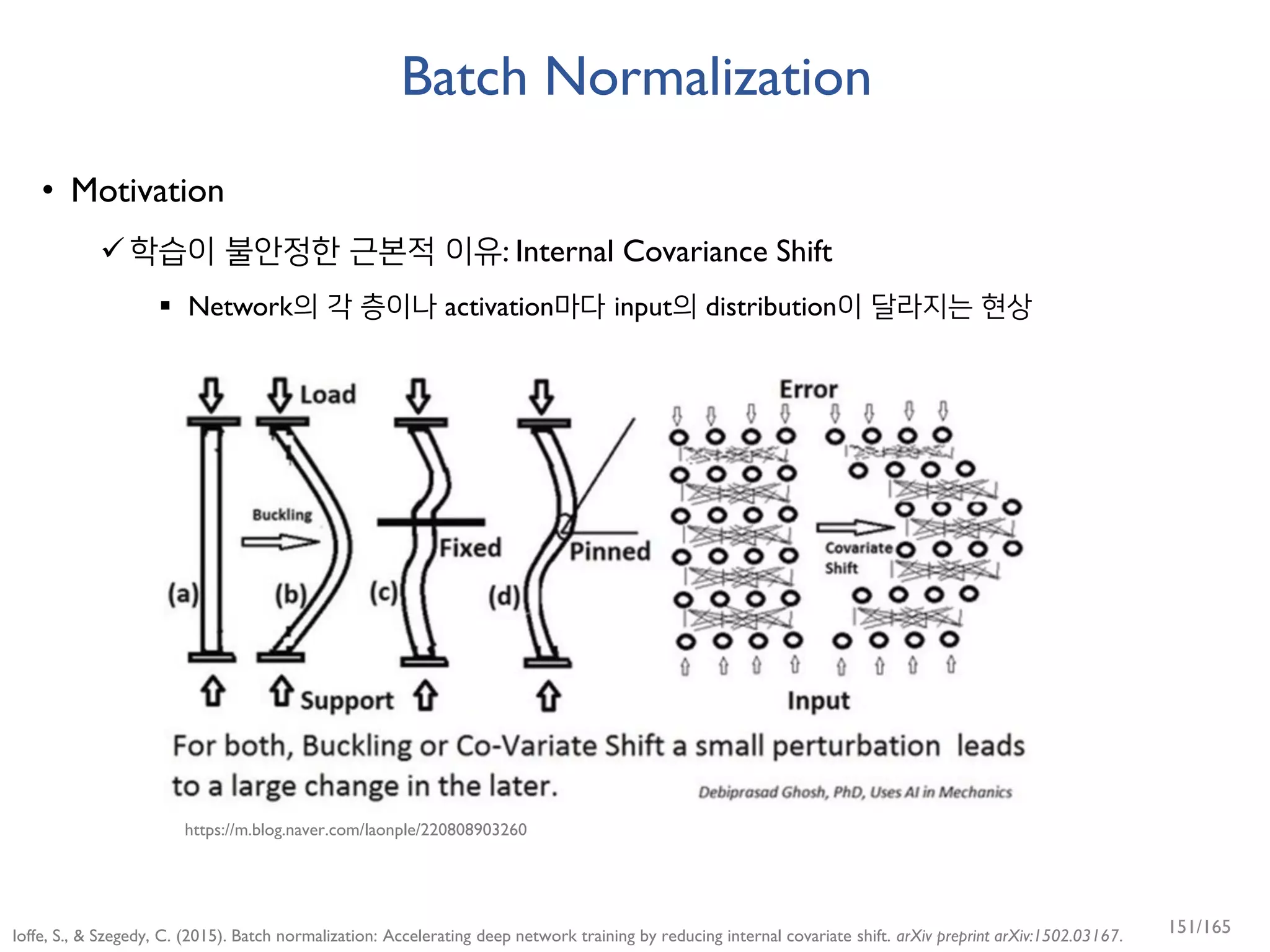 Batch Normalization

• Motivation

✓ 학습이 불안정한 근본적 이유: Internal Covariance Shift

▪ Network의 각 층이나 activation마다 input의 distribution이 달라지는 현상

Load

Buckling

Fixed

Pinned

(a) (b) (c) (d)

Support

Error

Covariate Shift

Input

For both, Buckling or Co-Variate Shift a small perturbation leads to a large change in the later.

Debiprasad Ghosh, PhD, Uses AI in Mechanics

https://m.blog.naver.com/laonple/220808903260

Ioffe, S., & Szegedy, C. (2015). Batch normalization: Accelerating deep network training by reducing internal covariate shift. arXiv preprint arXiv:1502.03167.

151/165